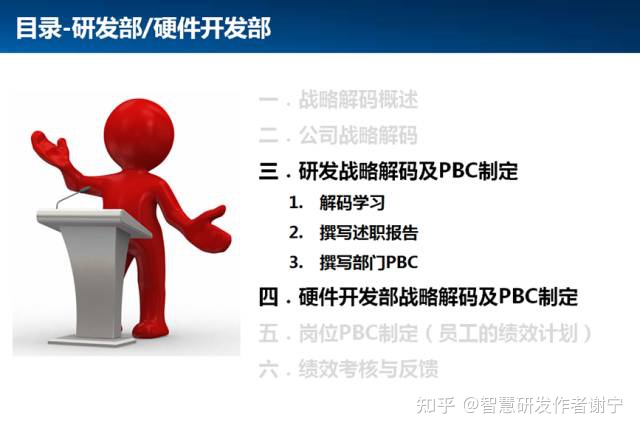 目录-研发部/硬件开发部

一．战略解码概述

二．公司战略解码

三．研发战略解码及PBC制定

1. 解码学习
2. 撰写述职报告
3. 撰写部门PBC

四．硬件开发部战略解码及PBC制定

五．岗位PBC制定（员工的绩效计划）

六．绩效考核与反馈

知乎 @智慧研发作者谢宁